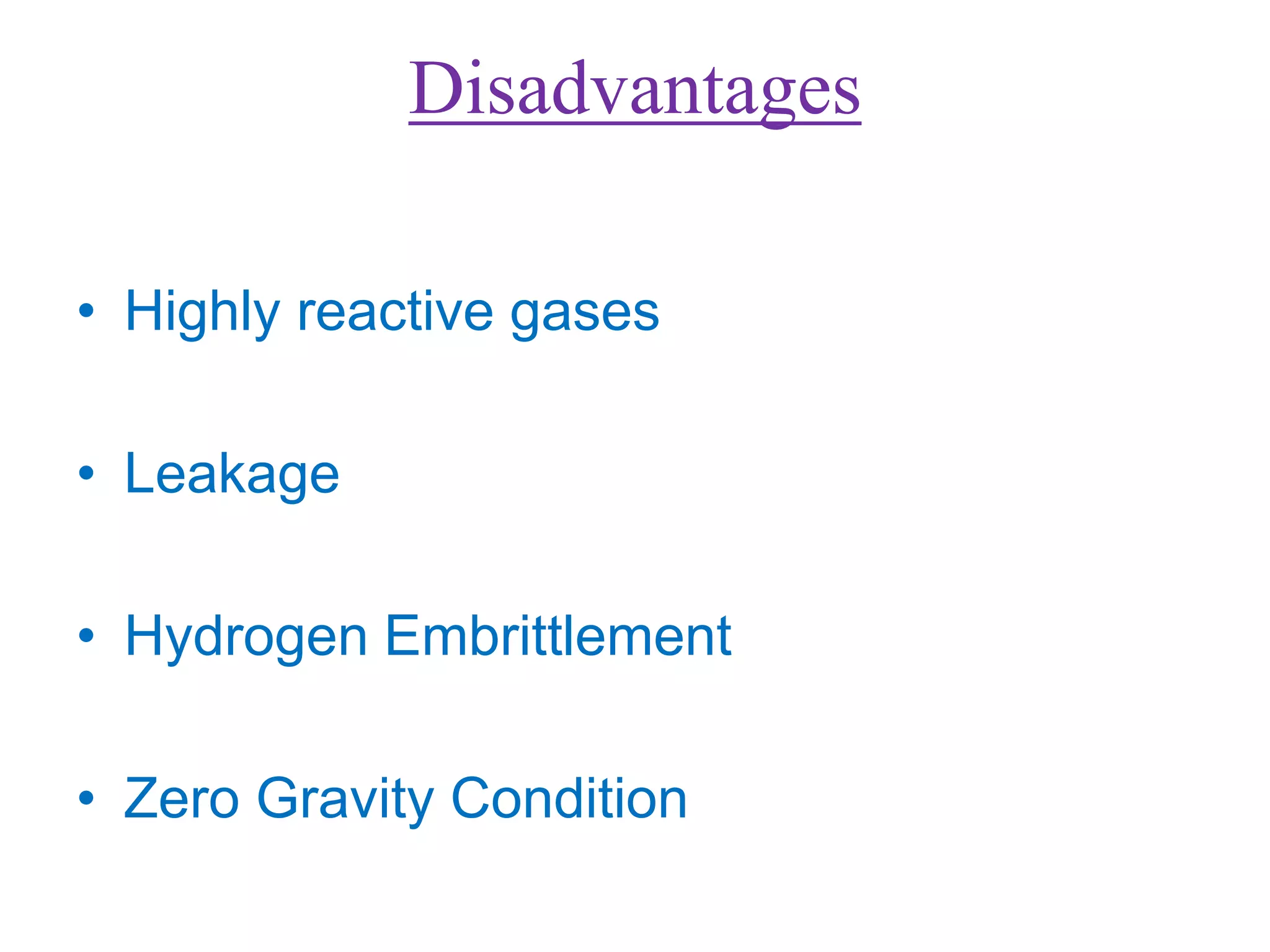 Disadvantages

• Highly reactive gases

• Leakage

• Hydrogen Embrittlement

• Zero Gravity Condition